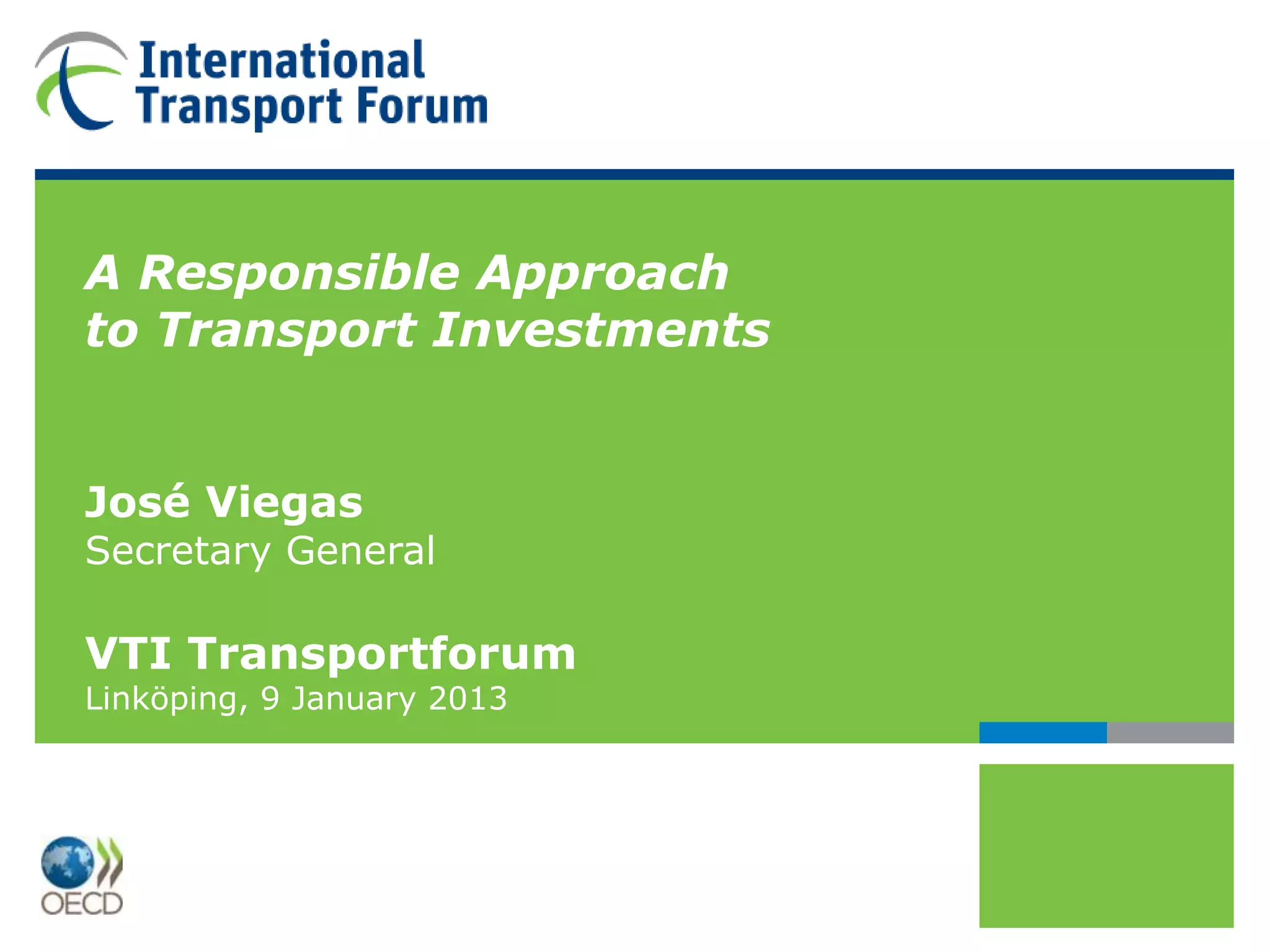 International Transport Forum

A Responsible Approach to Transport Investments

José Viegas
Secretary General

VTI Transportforum
Linköping, 9 January 2013

OECD